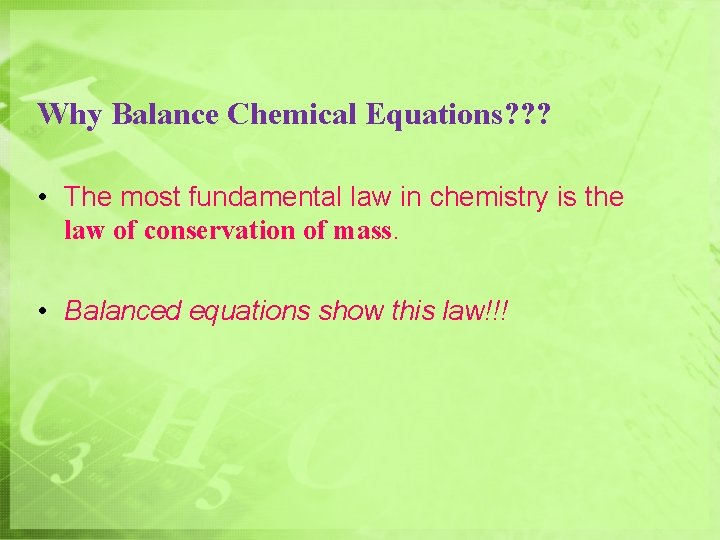 Why Balance Chemical Equations???

• The most fundamental law in chemistry is the law of conservation of mass.

• Balanced equations show this law!!!